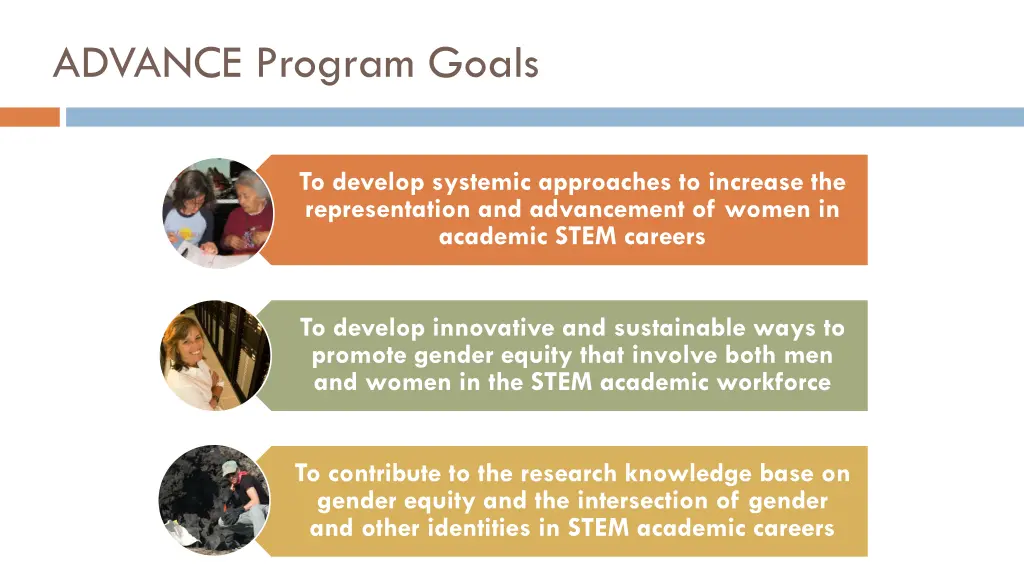 ADVANCE Program Goals

To develop systemic approaches to increase the representation and advancement of women in academic STEM careers

To develop innovative and sustainable ways to promote gender equity that involve both men and women in the STEM academic workforce

To contribute to the research knowledge base on gender equity and the intersection of gender and other identities in STEM academic careers